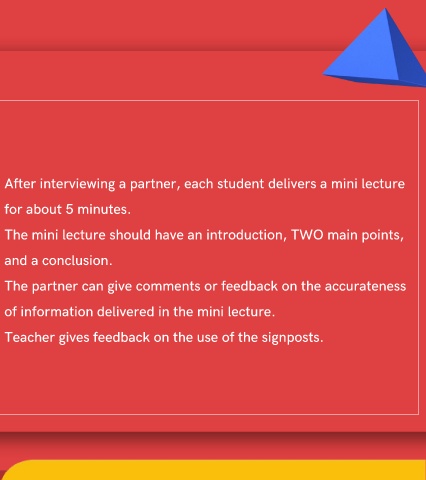 After interviewing a partner, each student delivers a mini lecture for about 5 minutes.
The mini lecture should have an introduction, TWO main points, and a conclusion.
The partner can give comments or feedback on the accurateness of information delivered in the mini lecture.
Teacher gives feedback on the use of the signposts.